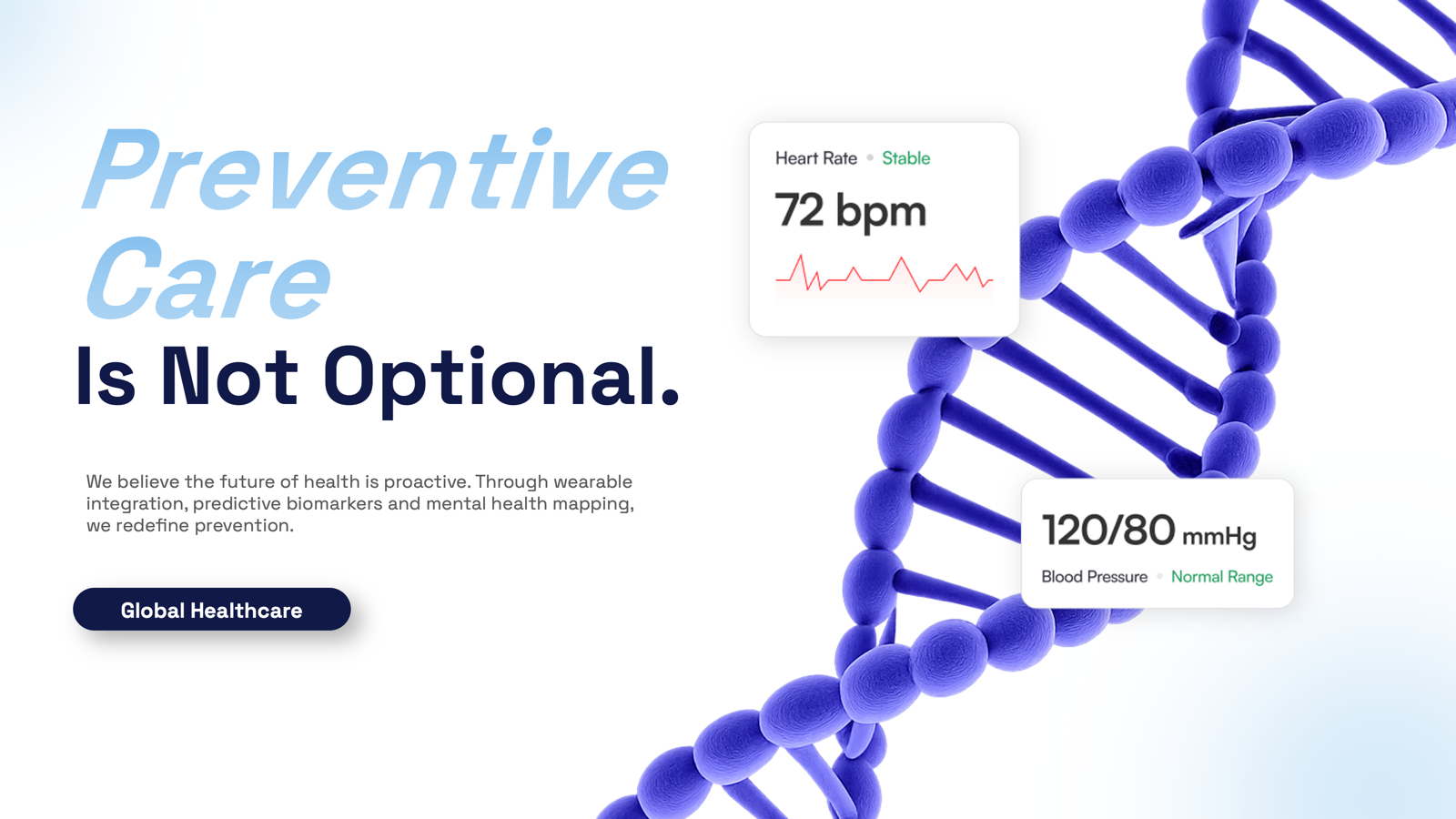 Preventive Care
Is Not Optional.

We believe the future of health is proactive. Through wearable integration, predictive biomarkers and mental health mapping, we redefine prevention.

Global Healthcare

Heart Rate • Stable
72 bpm

120/80 mmHg
Blood Pressure • Normal Range